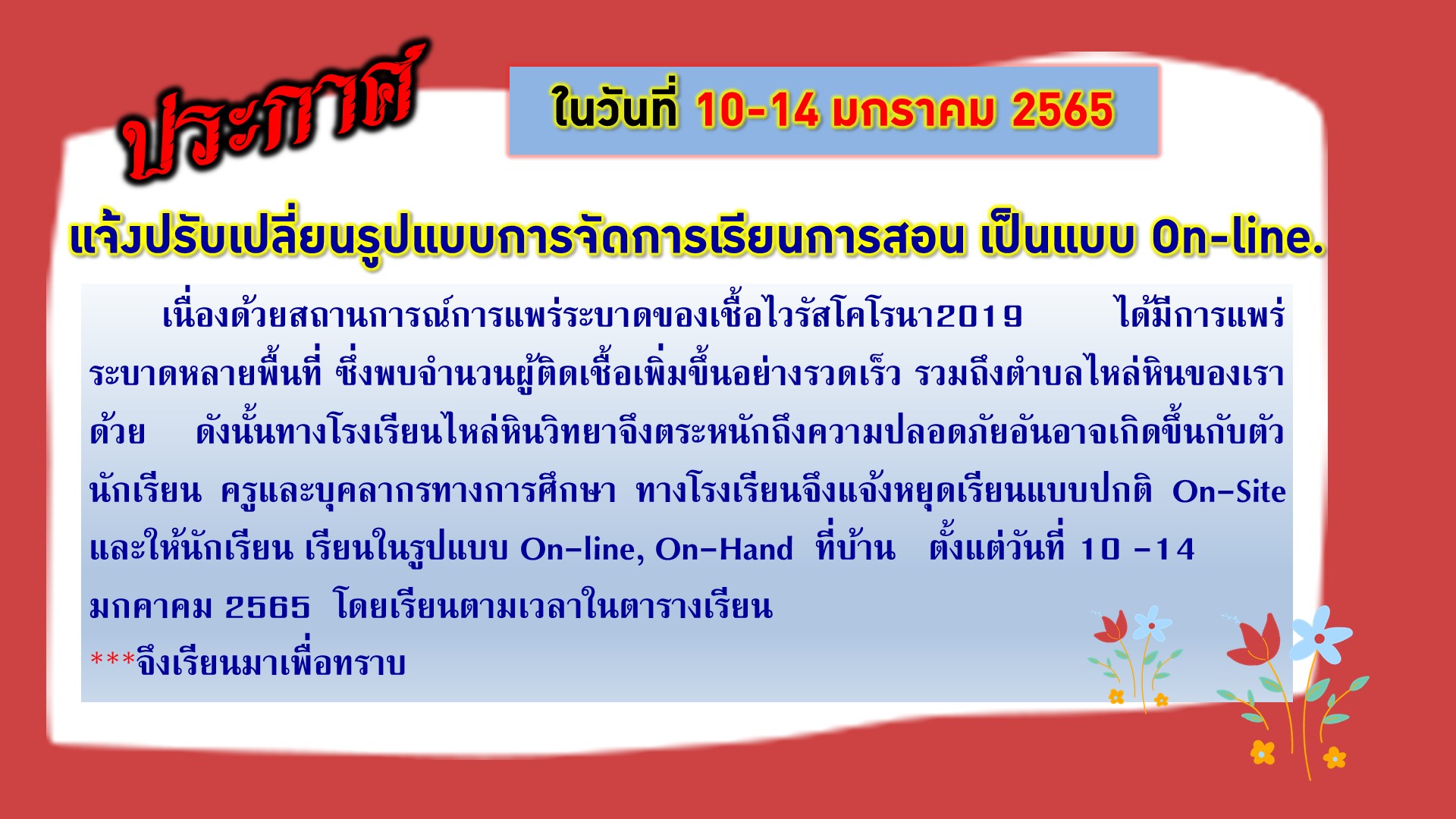 ประกาศ

ในวันที่ 10-14 มกราคม 2565

แจ้งปรับเปลี่ยนรูปแบบการจัดการเรียนการสอน เป็นแบบ On-line.

เนื่องด้วยสถานการณ์การแพร่ระบาดของเชื้อไวรัสโคโรนา2019 ได้มีการแพร่ระบาดหลายพื้นที่ ซึ่งพบจำนวนผู้ติดเชื้อเพิ่มขึ้นอย่างรวดเร็ว รวมถึงตำบลไหล่หินของเราด้วย ดังนั้นทางโรงเรียนไหล่หินวิทยาจึงตระหนักถึงความปลอดภัยอันอาจเกิดขึ้นกับตัวนักเรียน ครูและบุคลากรทางการศึกษา ทางโรงเรียนจึงแจ้งหยุดเรียนแบบปกติ On-Site และให้นักเรียน เรียนในรูปแบบ On-line, On-Hand ที่บ้าน ตั้งแต่วันที่ 10 -14 มกคาคม 2565 โดยเรียนตามเวลาในตารางเรียน
***จึงเรียนมาเพื่อทราบ